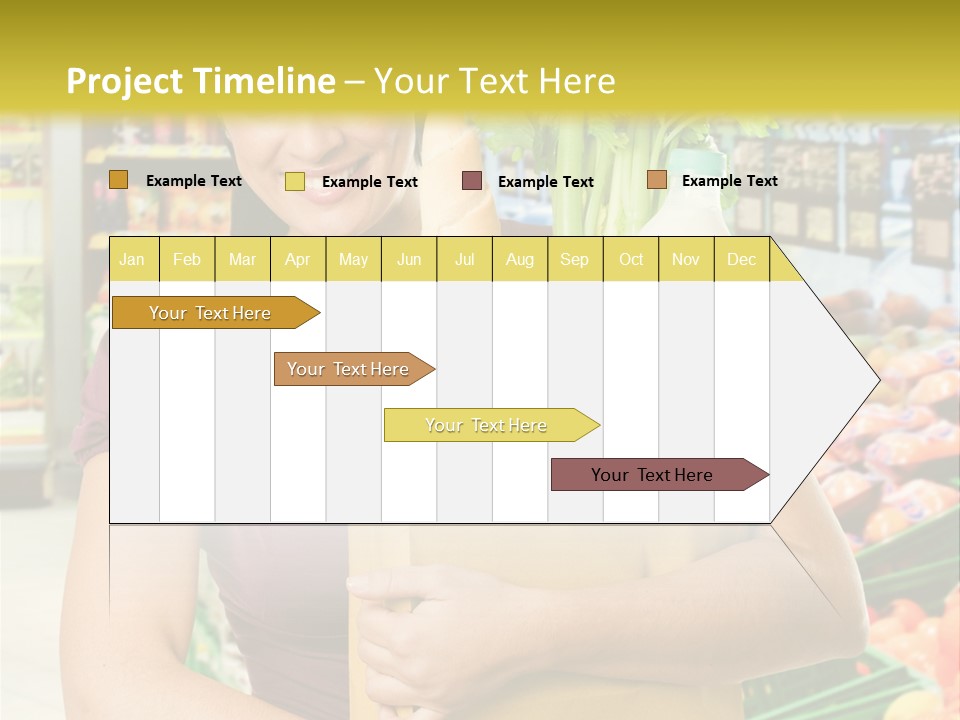 Project Timeline – Your Text Here

Example Text
Example Text
Example Text
Example Text

| Jan | Feb | Mar | Apr | May | Jun | Jul | Aug | Sep | Oct | Nov | Dec |
|---|---|---|---|---|---|---|---|---|---|---|---|

Your Text Here
Your Text Here
Your Text Here
Your Text Here